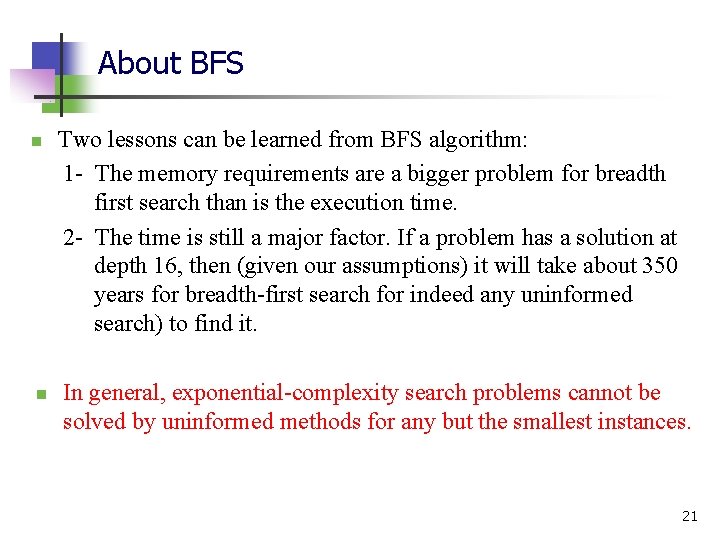 About BFS

Two lessons can be learned from BFS algorithm:

1- The memory requirements are a bigger problem for breadth first search than is the execution time.

2- The time is still a major factor. If a problem has a solution at depth 16, then (given our assumptions) it will take about 350 years for breadth-first search for indeed any uninformed search) to find it.

In general, exponential-complexity search problems cannot be solved by uninformed methods for any but the smallest instances.

21